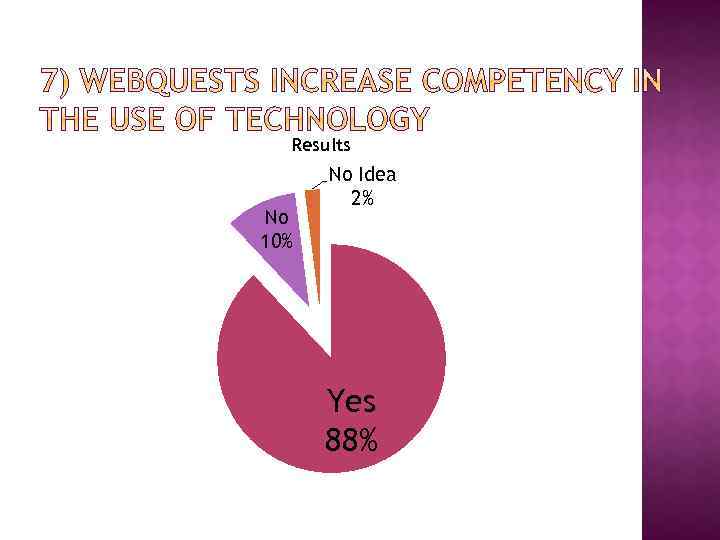 7) WEBQUESTS INCREASE COMPETENCY IN THE USE OF TECHNOLOGY

Results

No Idea
2%

No
10%

Yes
88%